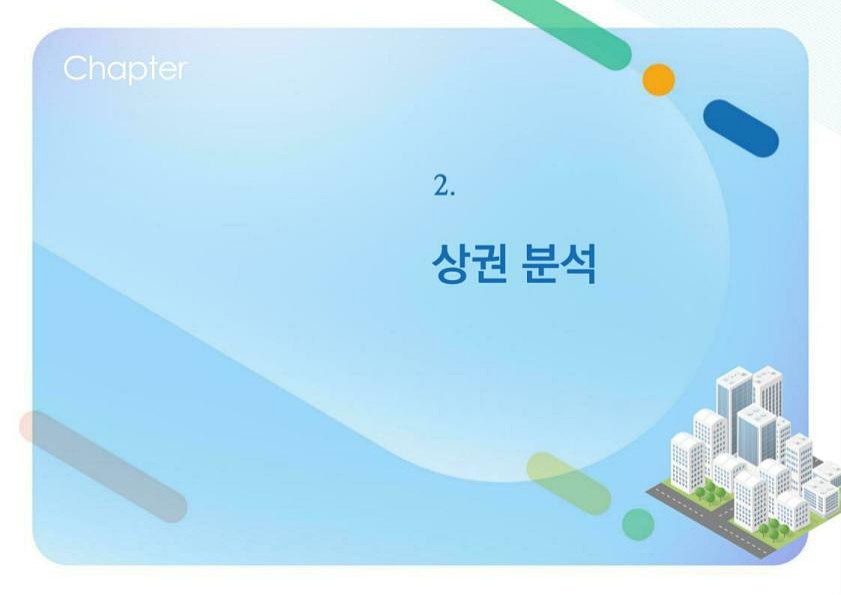 Chapter

2.

상권 분석